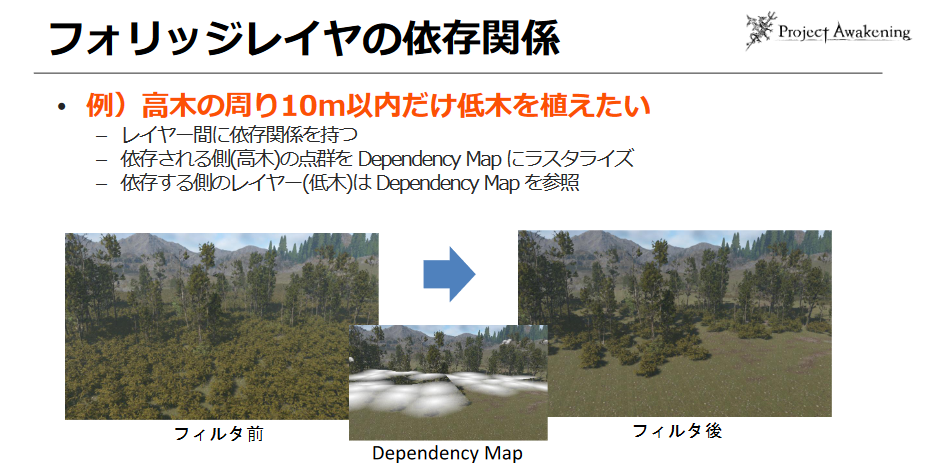 フォリッジレイヤの依存関係

Project Awakening

• 例）高木の周り10m以内だけ低木を植えたい
– レイヤー間に依存関係を持つ
– 依存される側(高木)の点群を Dependency Map にラスタライズ
– 依存する側のレイヤー(低木)は Dependency Map を参照

フィルタ前

Dependency Map

フィルタ後